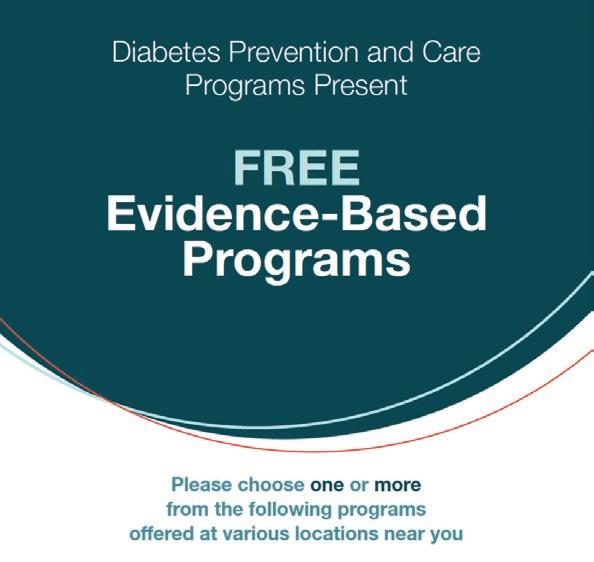 Diabetes Prevention and Care Programs Present

FREE
Evidence-Based Programs

Please choose one or more from the following programs offered at various locations near you